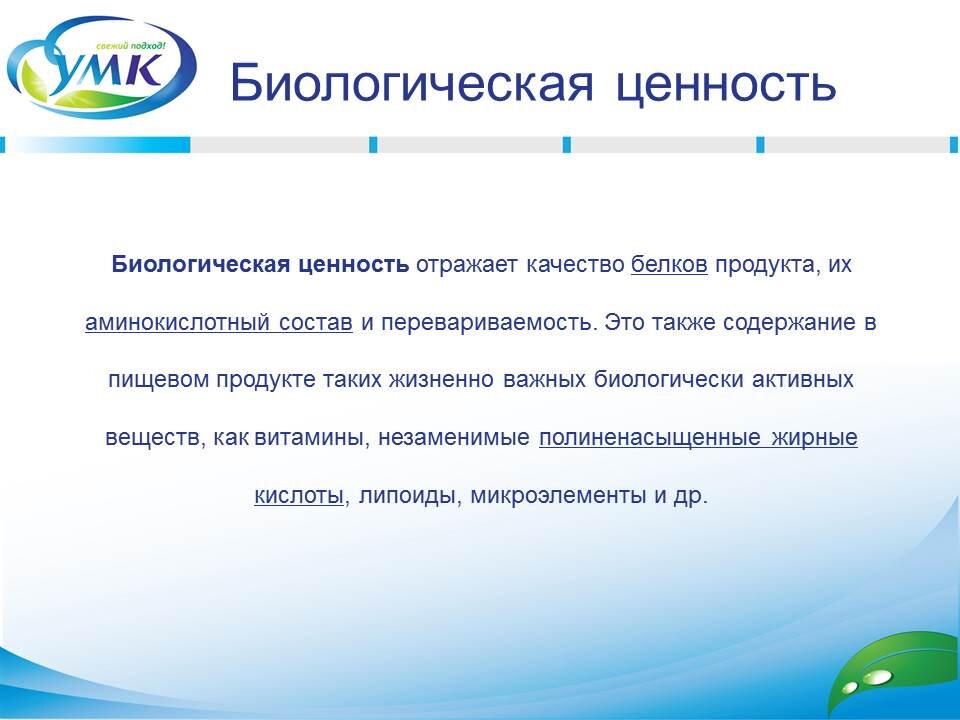 свежий подход!
УМК

Биологическая ценность

Биологическая ценность отражает качество белков продукта, их аминокислотный состав и перевариваемость. Это также содержание в пищевом продукте таких жизненно важных биологически активных веществ, как витамины, незаменимые полиненасыщенные жирные кислоты, липоиды, микроэлементы и др.